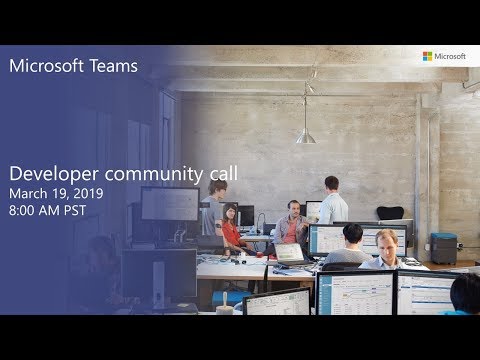 Microsoft Teams

Microsoft

Developer community call
March 19, 2019
8:00 AM PST